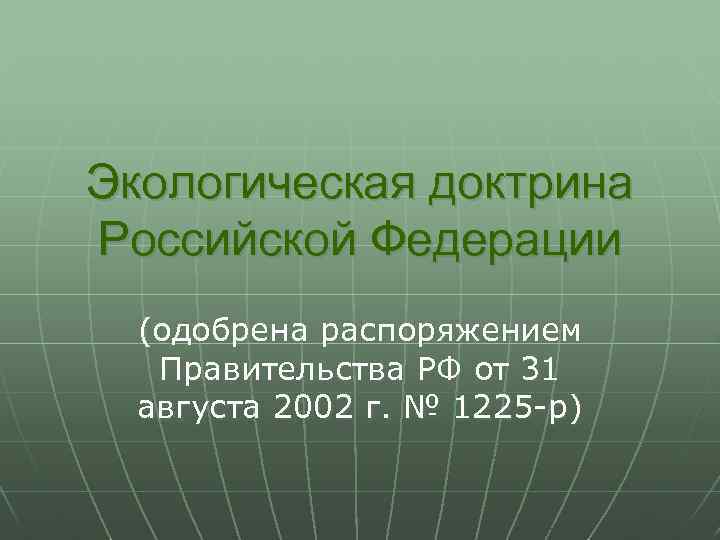 Экологическая доктрина Российской Федерации

(одобрена распоряжением Правительства РФ от 31 августа 2002 г. № 1225-р)